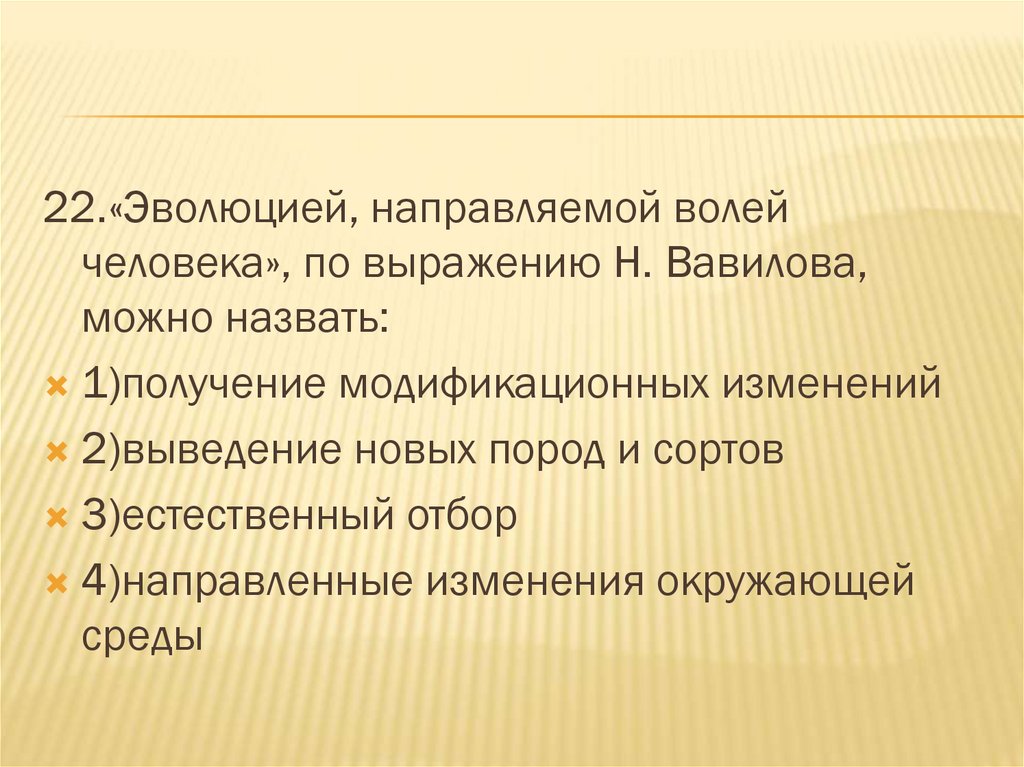 22.«Эволюцией, направляемой волей человека», по выражению Н. Вавилова, можно назвать:

1)получение модификационных изменений

2)выведение новых пород и сортов

3)естественный отбор

4)направленные изменения окружающей среды